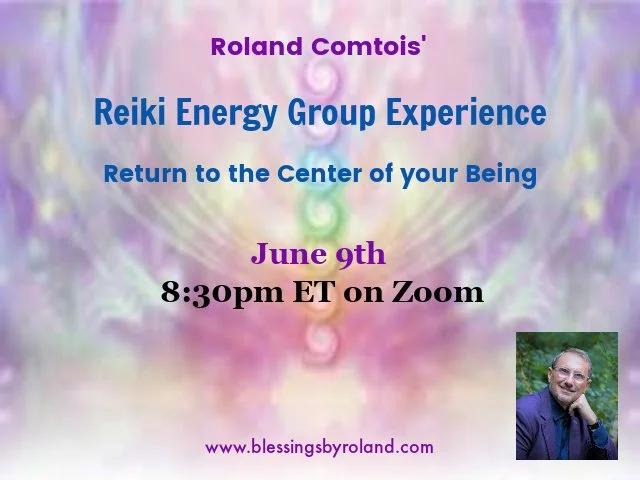 Roland Comtois'

Reiki Energy Group Experience

Return to the Center of your Being

June 9th
8:30pm ET on Zoom

www.blessingsbyroland.com